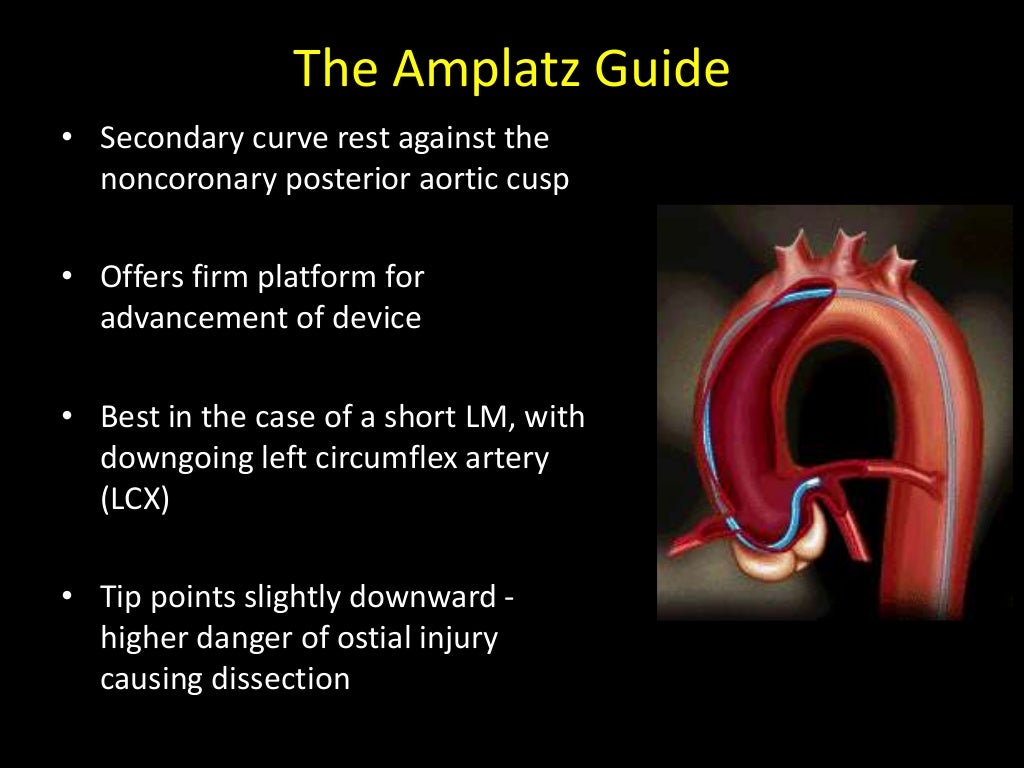 The Amplatz Guide

• Secondary curve rest against the noncoronary posterior aortic cusp

• Offers firm platform for advancement of device

• Best in the case of a short LM, with downgoing left circumflex artery (LCX)

• Tip points slightly downward - higher danger of ostial injury causing dissection